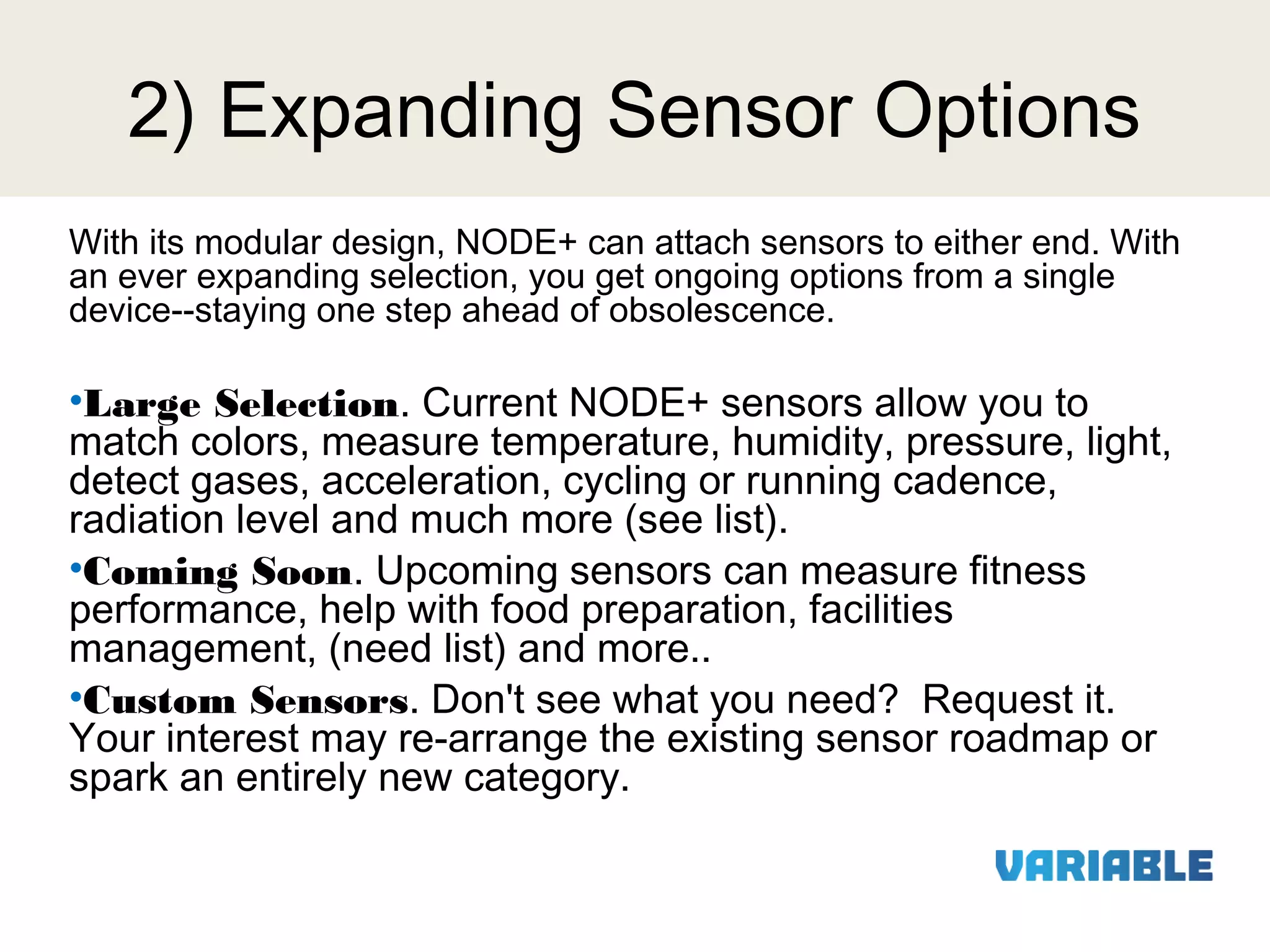 2) Expanding Sensor Options

With its modular design, NODE+ can attach sensors to either end. With an ever expanding selection, you get ongoing options from a single device--staying one step ahead of obsolescence.

•Large Selection. Current NODE+ sensors allow you to match colors, measure temperature, humidity, pressure, light, detect gases, acceleration, cycling or running cadence, radiation level and much more (see list).

•Coming Soon. Upcoming sensors can measure fitness performance, help with food preparation, facilities management, (need list) and more..

•Custom Sensors. Don't see what you need? Request it. Your interest may re-arrange the existing sensor roadmap or spark an entirely new category.

VARIABLE